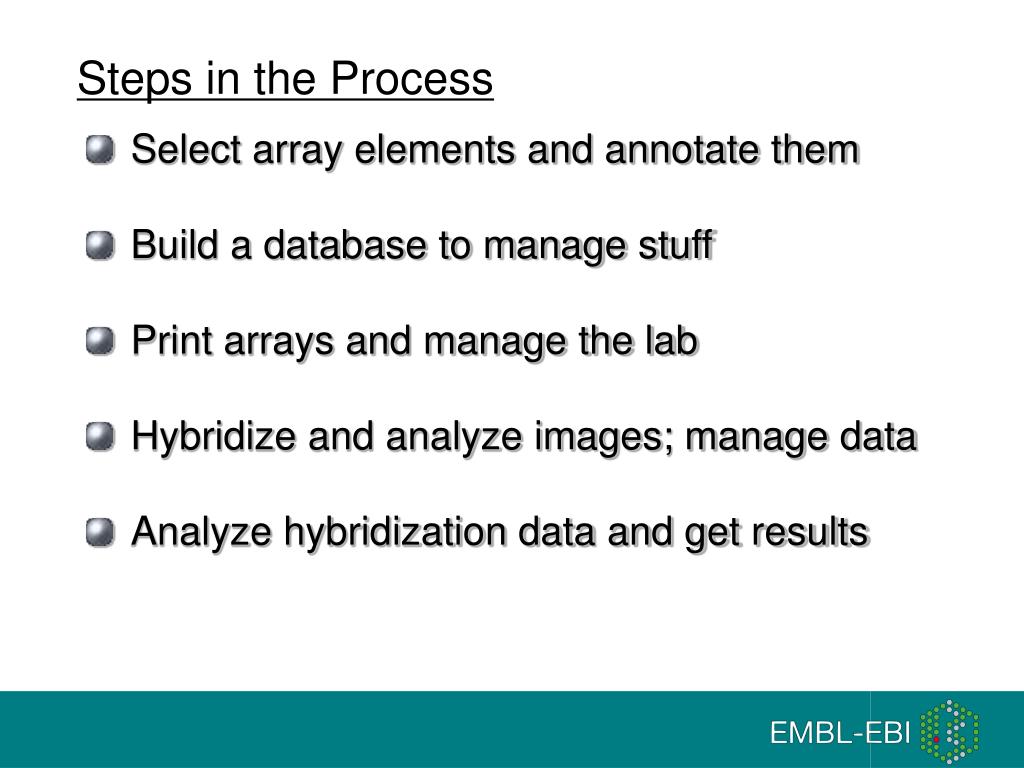 Steps in the Process

Select array elements and annotate them

Build a database to manage stuff

Print arrays and manage the lab

Hybridize and analyze images; manage data

Analyze hybridization data and get results

EMBL-EBI